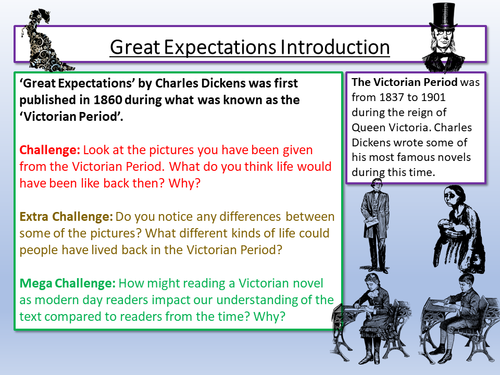 Great Expectations Introduction

'Great Expectations' by Charles Dickens was first published in 1860 during what was known as the 'Victorian Period'.

Challenge: Look at the pictures you have been given from the Victorian Period. What do you think life would have been like back then? Why?

Extra Challenge: Do you notice any differences between some of the pictures? What different kinds of life could people have lived back in the Victorian Period?

Mega Challenge: How might reading a Victorian novel as modern day readers impact our understanding of the text compared to readers from the time? Why?

The Victorian Period was from 1837 to 1901 during the reign of Queen Victoria. Charles Dickens wrote some of his most famous novels during this time.